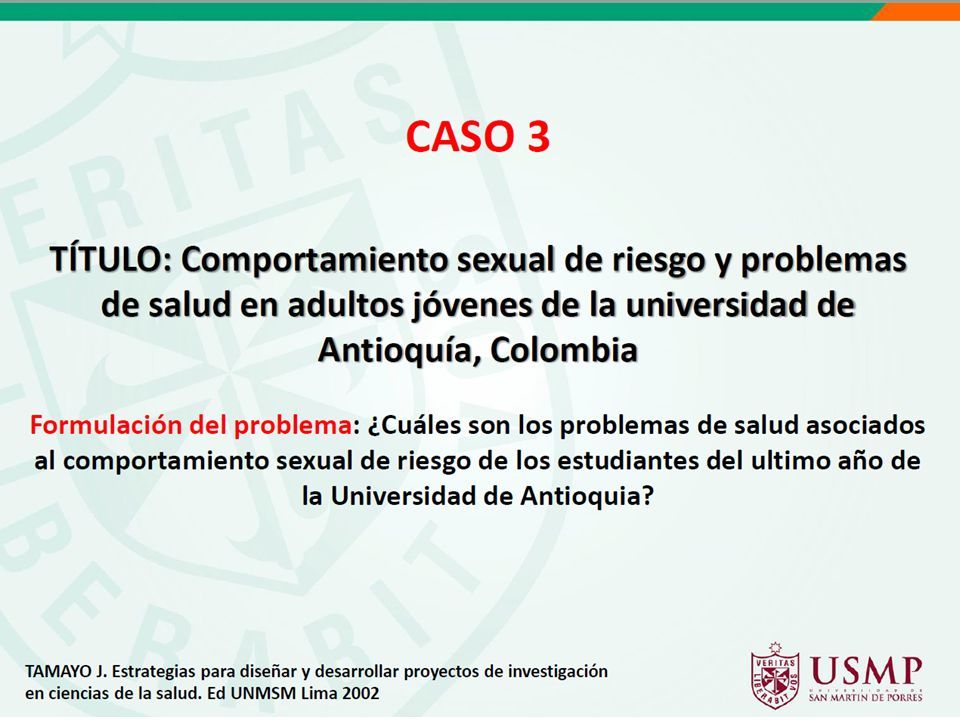 CASO 3

TÍTULO: Comportamiento sexual de riesgo y problemas de salud en adultos jóvenes de la universidad de Antioquía, Colombia

Formulación del problema: ¿Cuáles son los problemas de salud asociados al comportamiento sexual de riesgo de los estudiantes del ultimo año de la Universidad de Antioquia?

TAMAYO J. Estrategias para diseñar y desarrollar proyectos de investigación en ciencias de la salud. Ed UNMSM Lima 2002

VERITAS LIBERABIT VOS
USMP
UNIVERSIDAD DE SAN MARTIN DE PORRES